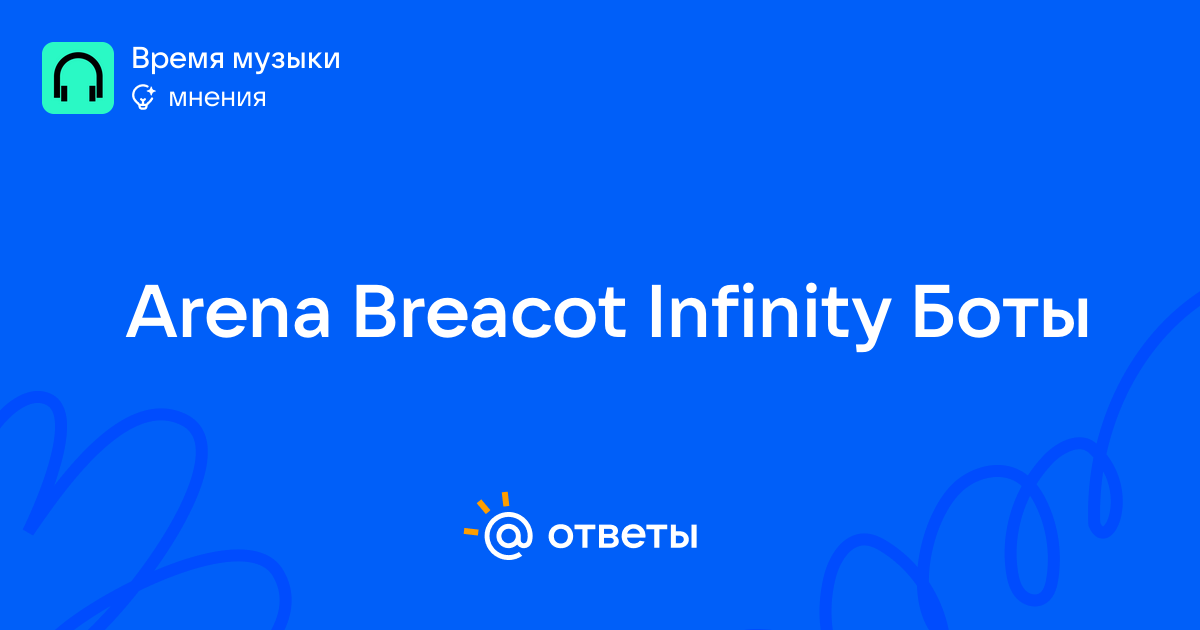 Время музыки
мнения

Arena Breacot Infinity Боты

@ ответы